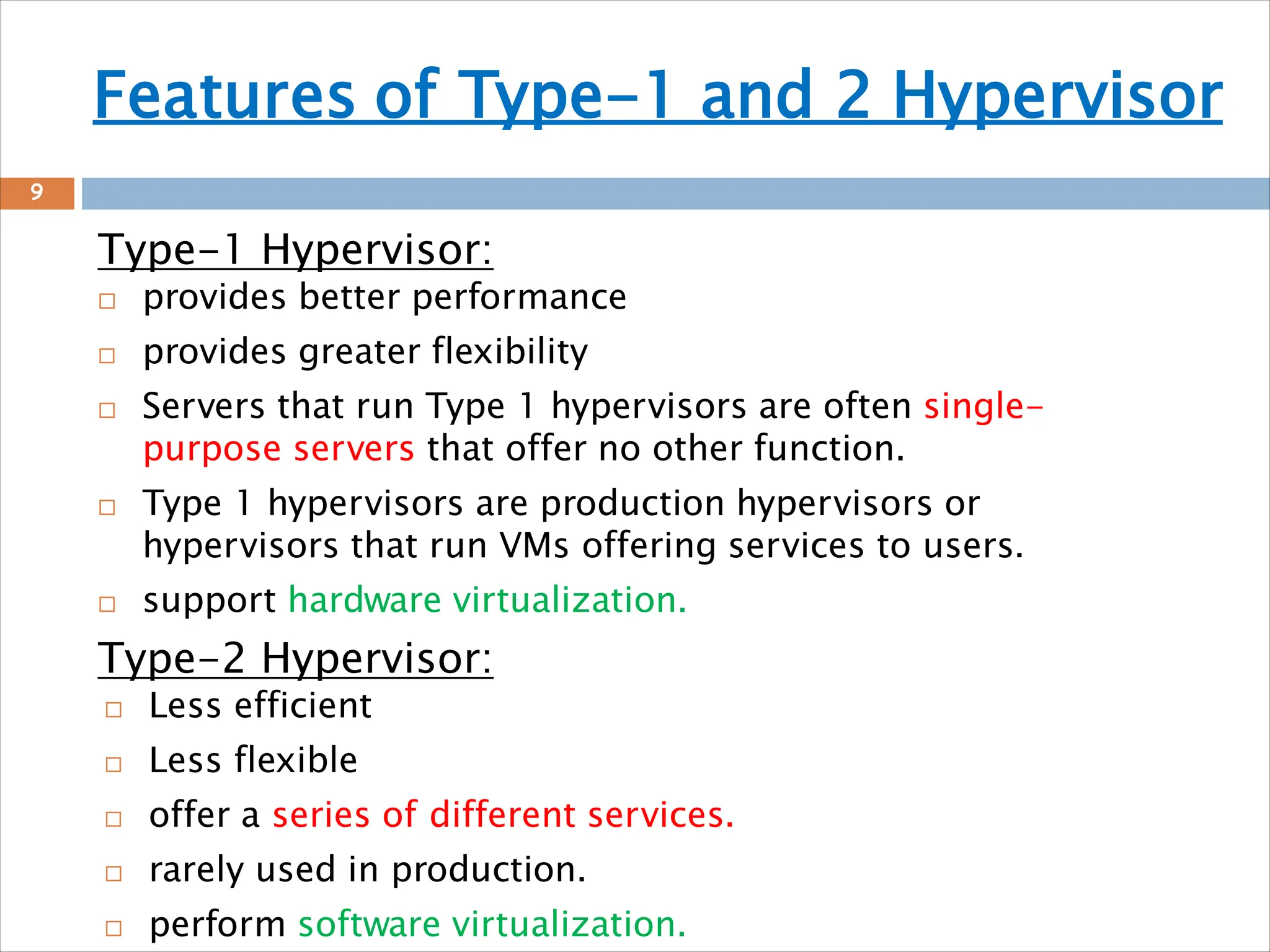 Features of Type-1 and 2 Hypervisor

9

Type-1 Hypervisor:

□ provides better performance

□ provides greater flexibility

□ Servers that run Type 1 hypervisors are often single-purpose servers that offer no other function.

□ Type 1 hypervisors are production hypervisors or hypervisors that run VMs offering services to users.

□ support hardware virtualization.

Type-2 Hypervisor:

□ Less efficient

□ Less flexible

□ offer a series of different services.

□ rarely used in production.

□ perform software virtualization.